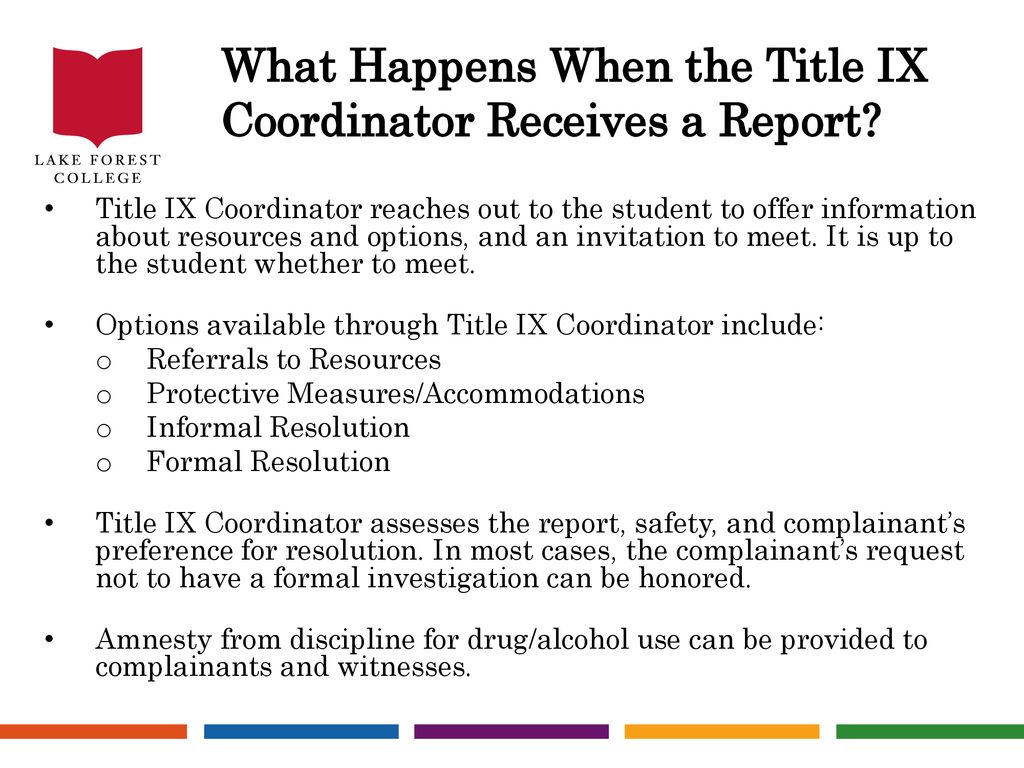 LAKE FOREST
COLLEGE

What Happens When the Title IX Coordinator Receives a Report?

• Title IX Coordinator reaches out to the student to offer information about resources and options, and an invitation to meet. It is up to the student whether to meet.

• Options available through Title IX Coordinator include:
o Referrals to Resources
o Protective Measures/Accommodations
o Informal Resolution
o Formal Resolution

• Title IX Coordinator assesses the report, safety, and complainant's preference for resolution. In most cases, the complainant's request not to have a formal investigation can be honored.

• Amnesty from discipline for drug/alcohol use can be provided to complainants and witnesses.